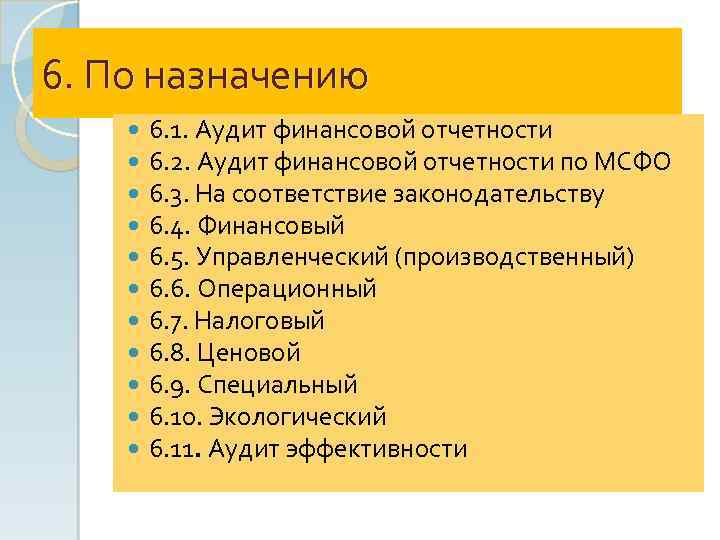 6. По назначению

- 6.1. Аудит финансовой отчетности
- 6.2. Аудит финансовой отчетности по МСФО
- 6.3. На соответствие законодательству
- 6.4. Финансовый
- 6.5. Управленческий (производственный)
- 6.6. Операционный
- 6.7. Налоговый
- 6.8. Ценовой
- 6.9. Специальный
- 6.10. Экологический
- 6.11. Аудит эффективности